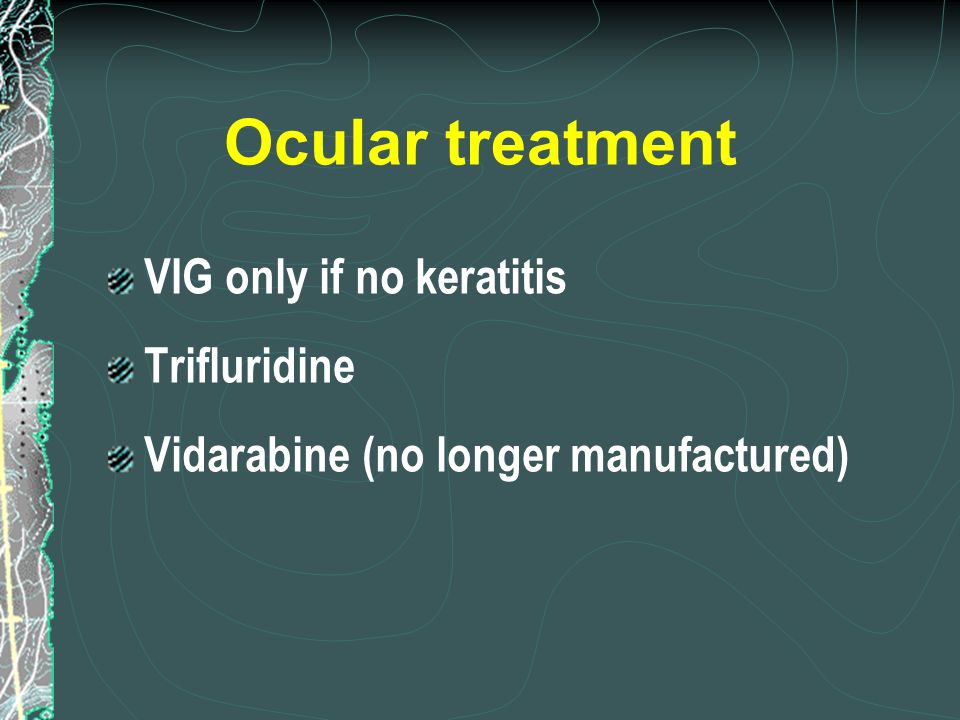 Ocular treatment

VIG only if no keratitis

Trifluridine

Vidarabine (no longer manufactured)